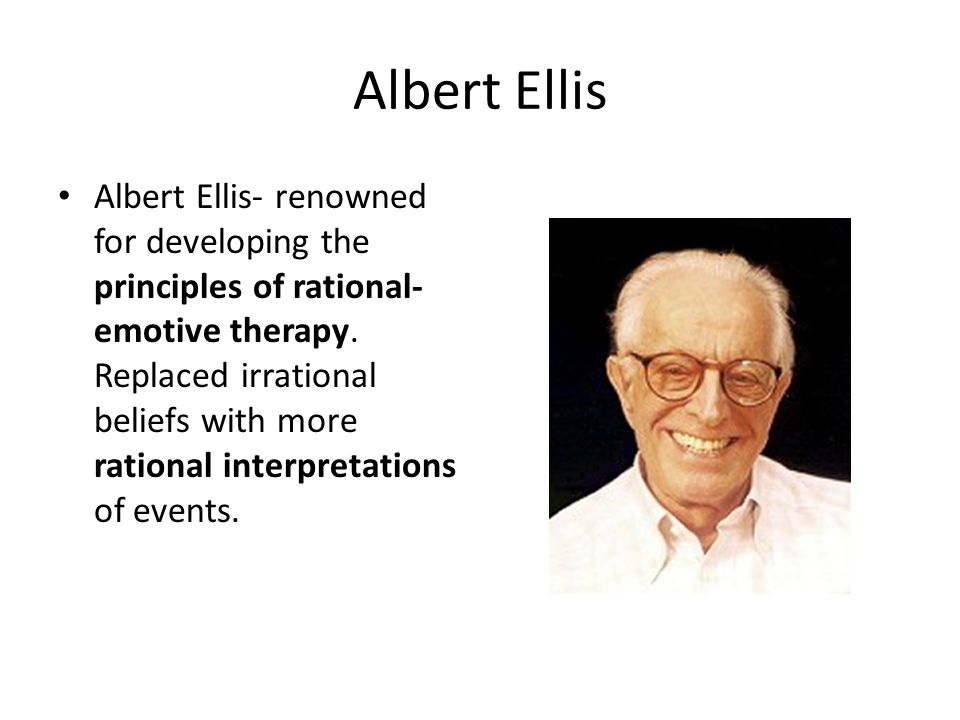 Albert Ellis

• Albert Ellis- renowned for developing the principles of rational-emotive therapy. Replaced irrational beliefs with more rational interpretations of events.